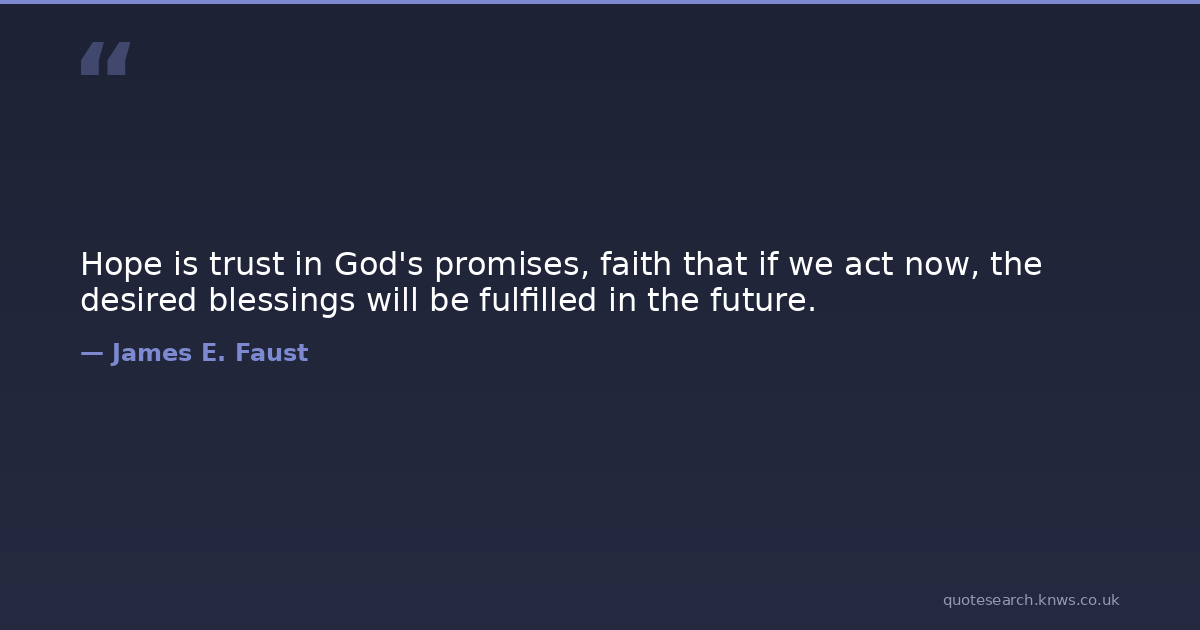 “

Hope is trust in God's promises, faith that if we act now, the desired blessings will be fulfilled in the future.

— James E. Faust

quotesearch.knws.co.uk